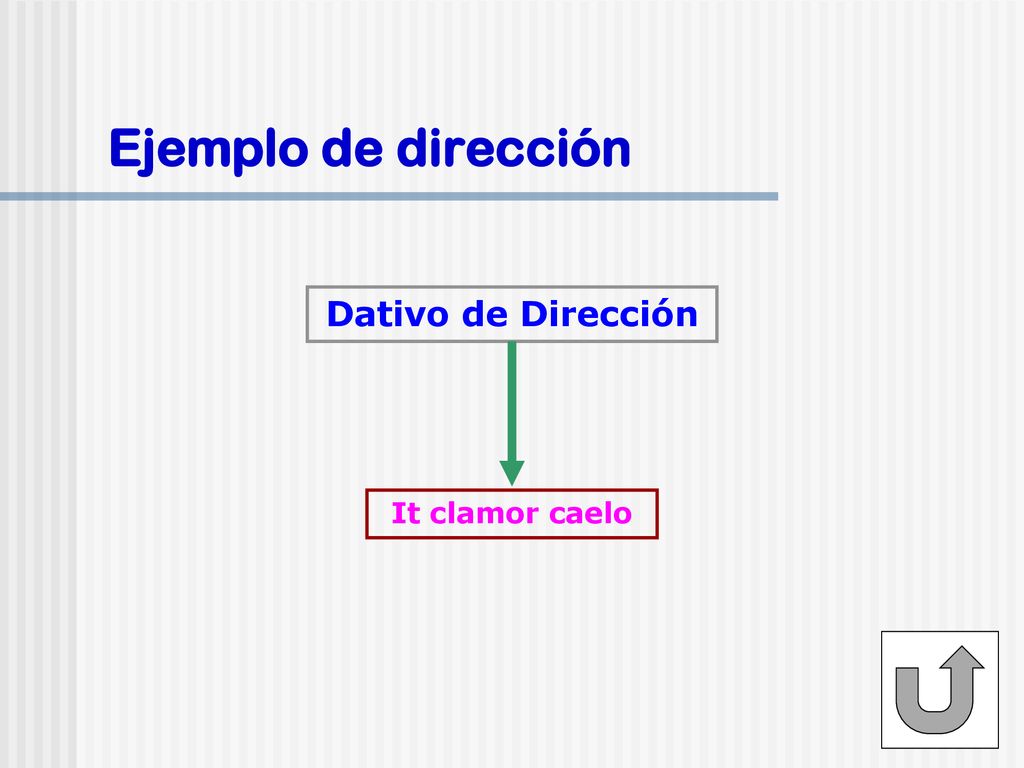 Ejemplo de dirección

Dativo de Dirección

It clamor caelo